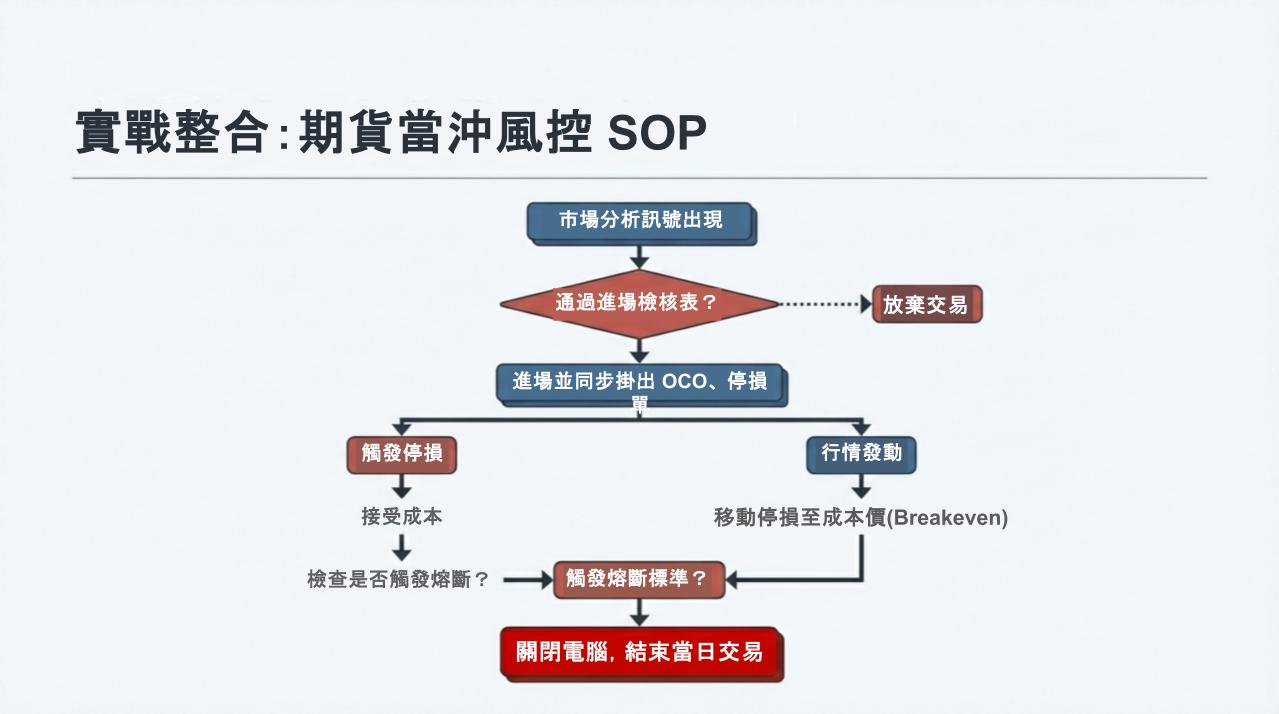 實戰整合:期貨當沖風控 SOP

市場分析訊號出現

通過進場檢核表?

放棄交易

進場並同步掛出 OCO、停損單

觸發停損

行情發動

接受成本

移動停損至成本價(Breakeven)

檢查是否觸發熔斷?

觸發熔斷標準?

關閉電腦, 結束當日交易